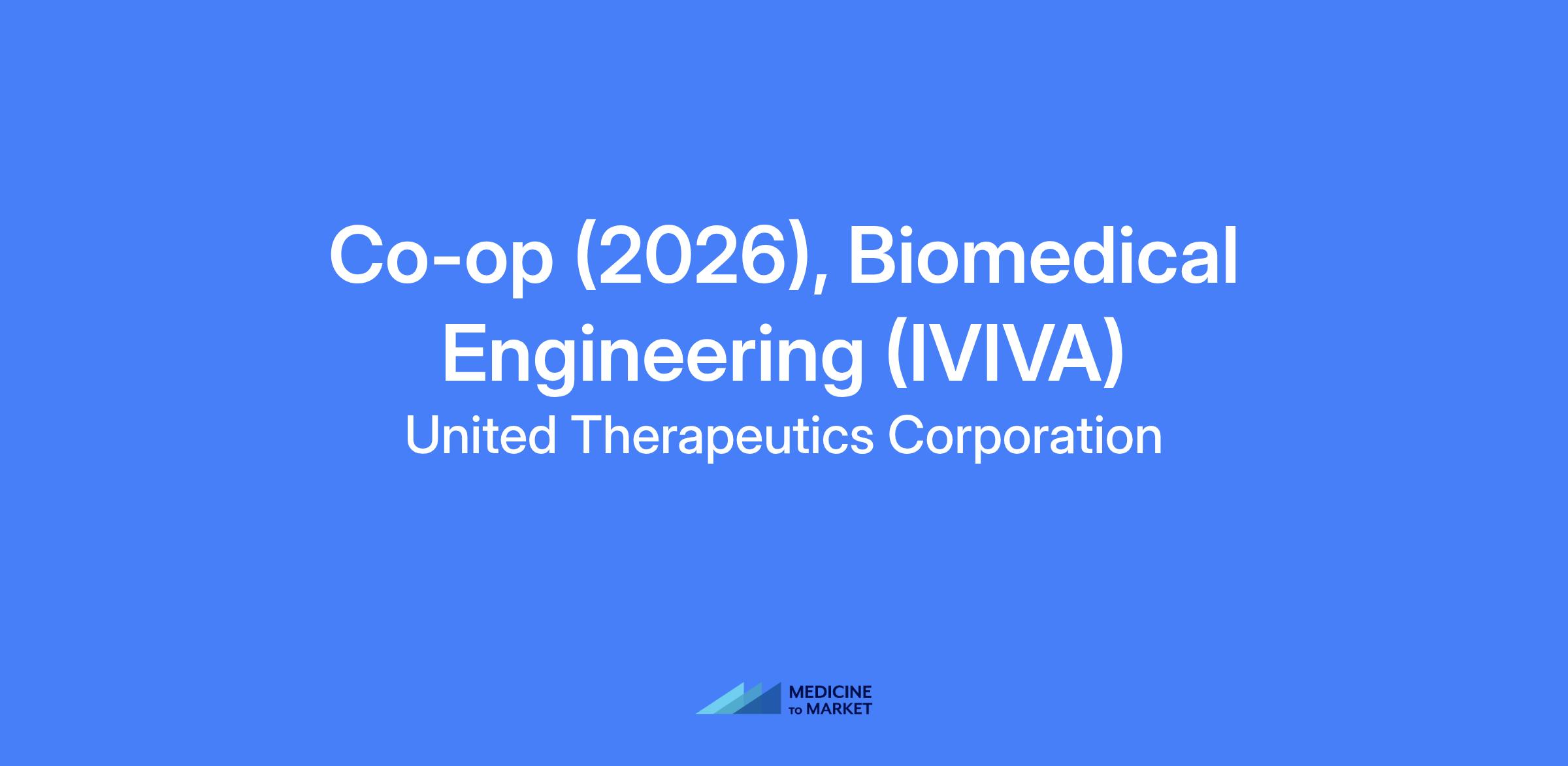 Co-op (2026), Biomedical Engineering (IVIVA)

United Therapeutics Corporation

MEDICINE TO MARKET